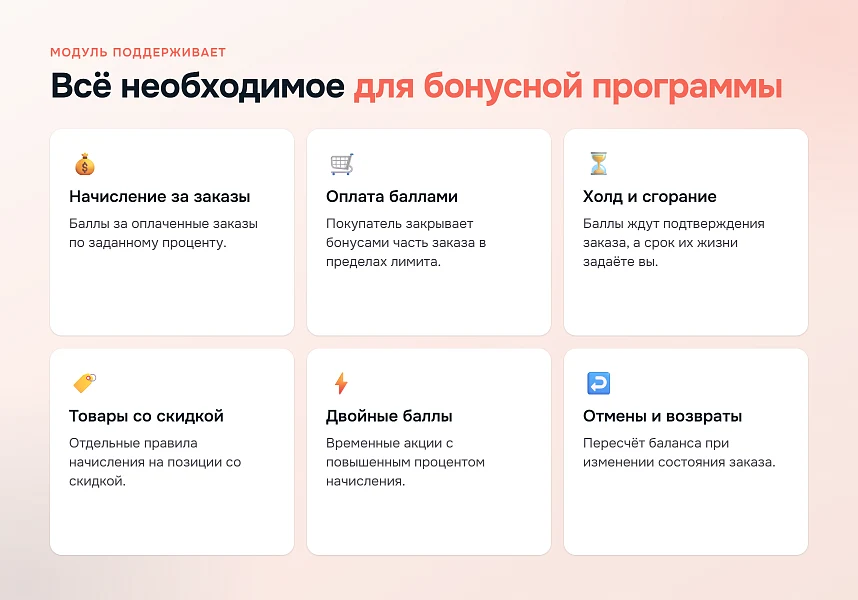 МОДУЛЬ ПОДДЕРЖИВАЕТ

Всё необходимое для бонусной программы

Начисление за заказы
Баллы за оплаченные заказы по заданному проценту.

Оплата баллами
Покупатель закрывает бонусами часть заказа в пределах лимита.

Холд и сгорание
Баллы ждут подтверждения заказа, а срок их жизни задаёте вы.

Товары со скидкой
Отдельные правила начисления на позиции со скидкой.

Двойные баллы
Временные акции с повышенным процентом начисления.

Отмены и возвраты
Пересчёт баланса при изменении состояния заказа.